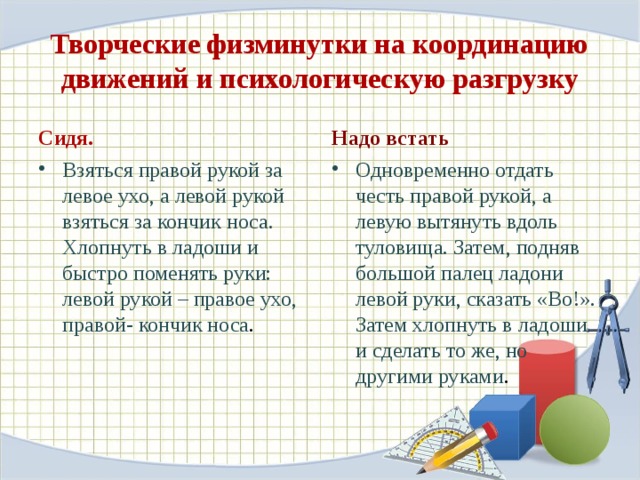 Творческие физминутки на координацию движений и психологическую разгрузку

Сидя.

• Взяться правой рукой за левое ухо, а левой рукой взяться за кончик носа. Хлопнуть в ладоши и быстро поменять руки: левой рукой – правое ухо, правой- кончик носа.

Надо встать

• Одновременно отдать честь правой рукой, а левую вытянуть вдоль туловища. Затем, подняв большой палец ладони левой руки, сказать «Во!». Затем хлопнуть в ладоши и сделать то же, но другими руками.